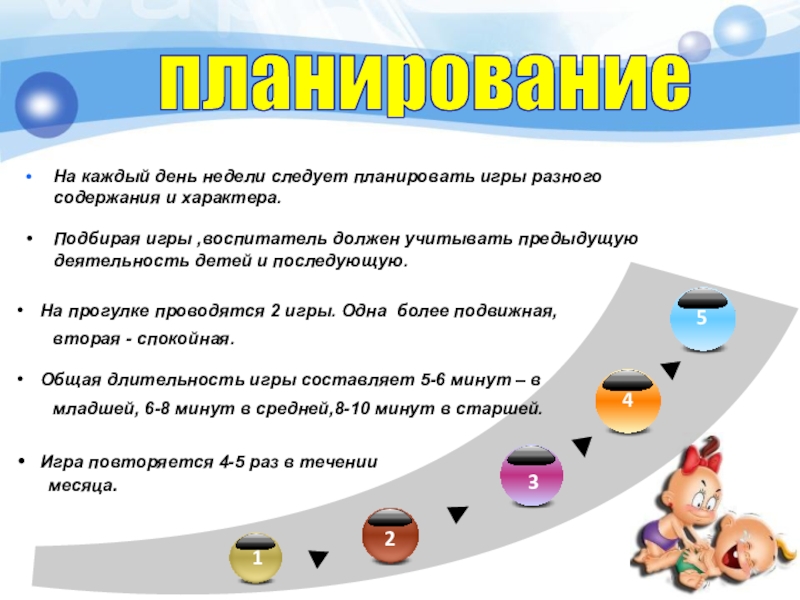 планирование

• На каждый день недели следует планировать игры разного содержания и характера.

• Подбирая игры ,воспитатель должен учитывать предыдущую деятельность детей и последующую.

• На прогулке проводятся 2 игры. Одна более подвижная, вторая - спокойная.

• Общая длительность игры составляет 5-6 минут – в младшей, 6-8 минут в средней,8-10 минут в старшей.

• Игра повторяется 4-5 раз в течении месяца.

5
4
3
2
1